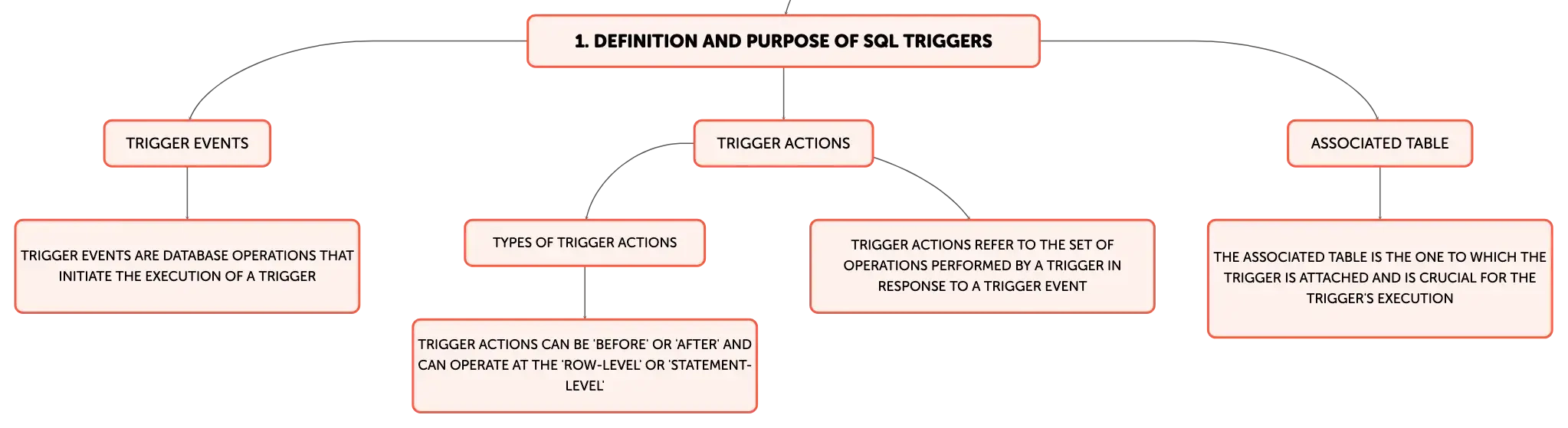 1. DEFINITION AND PURPOSE OF SQL TRIGGERS

TRIGGER EVENTS

TRIGGER EVENTS ARE DATABASE OPERATIONS THAT INITIATE THE EXECUTION OF A TRIGGER

TRIGGER ACTIONS

TYPES OF TRIGGER ACTIONS

TRIGGER ACTIONS CAN BE 'BEFORE' OR 'AFTER' AND CAN OPERATE AT THE 'ROW-LEVEL' OR 'STATEMENT-LEVEL'

TRIGGER ACTIONS REFER TO THE SET OF OPERATIONS PERFORMED BY A TRIGGER IN RESPONSE TO A TRIGGER EVENT

ASSOCIATED TABLE

THE ASSOCIATED TABLE IS THE ONE TO WHICH THE TRIGGER IS ATTACHED AND IS CRUCIAL FOR THE TRIGGER'S EXECUTION